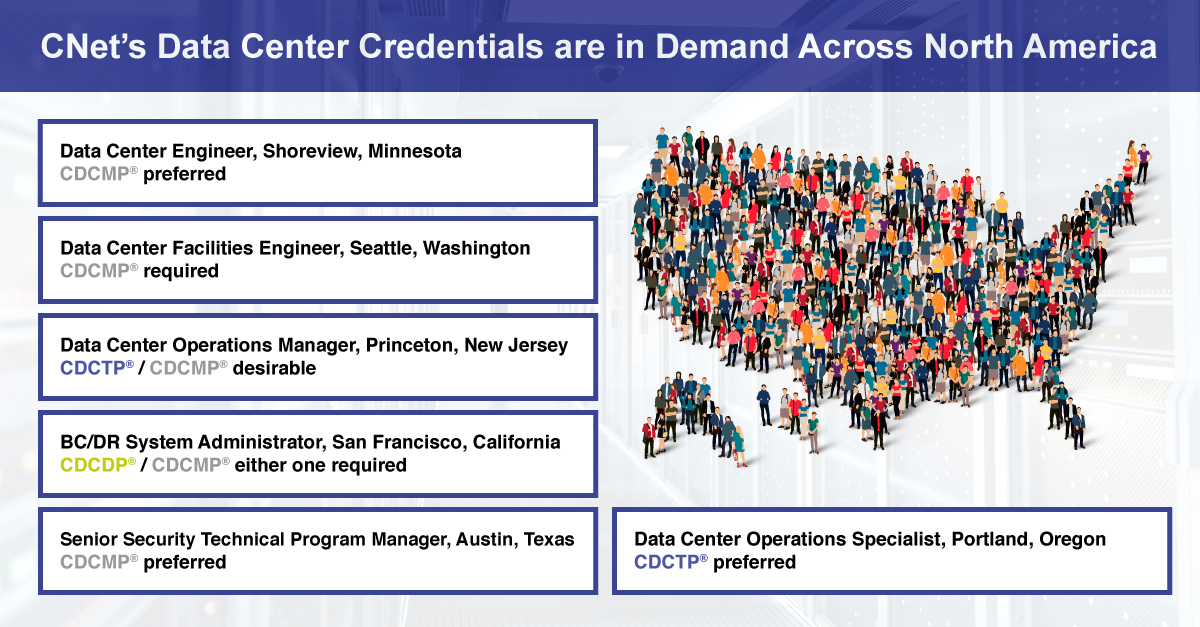 CNet's Data Center Credentials are in Demand Across North America

Data Center Engineer, Shoreview, Minnesota
CDCMP® preferred

Data Center Facilities Engineer, Seattle, Washington
CDCMP® required

Data Center Operations Manager, Princeton, New Jersey
CDCTP® / CDCMP® desirable

BC/DR System Administrator, San Francisco, California
CDCDP® / CDCMP® either one required

Senior Security Technical Program Manager, Austin, Texas
CDCMP® preferred

Data Center Operations Specialist, Portland, Oregon
CDCTP® preferred